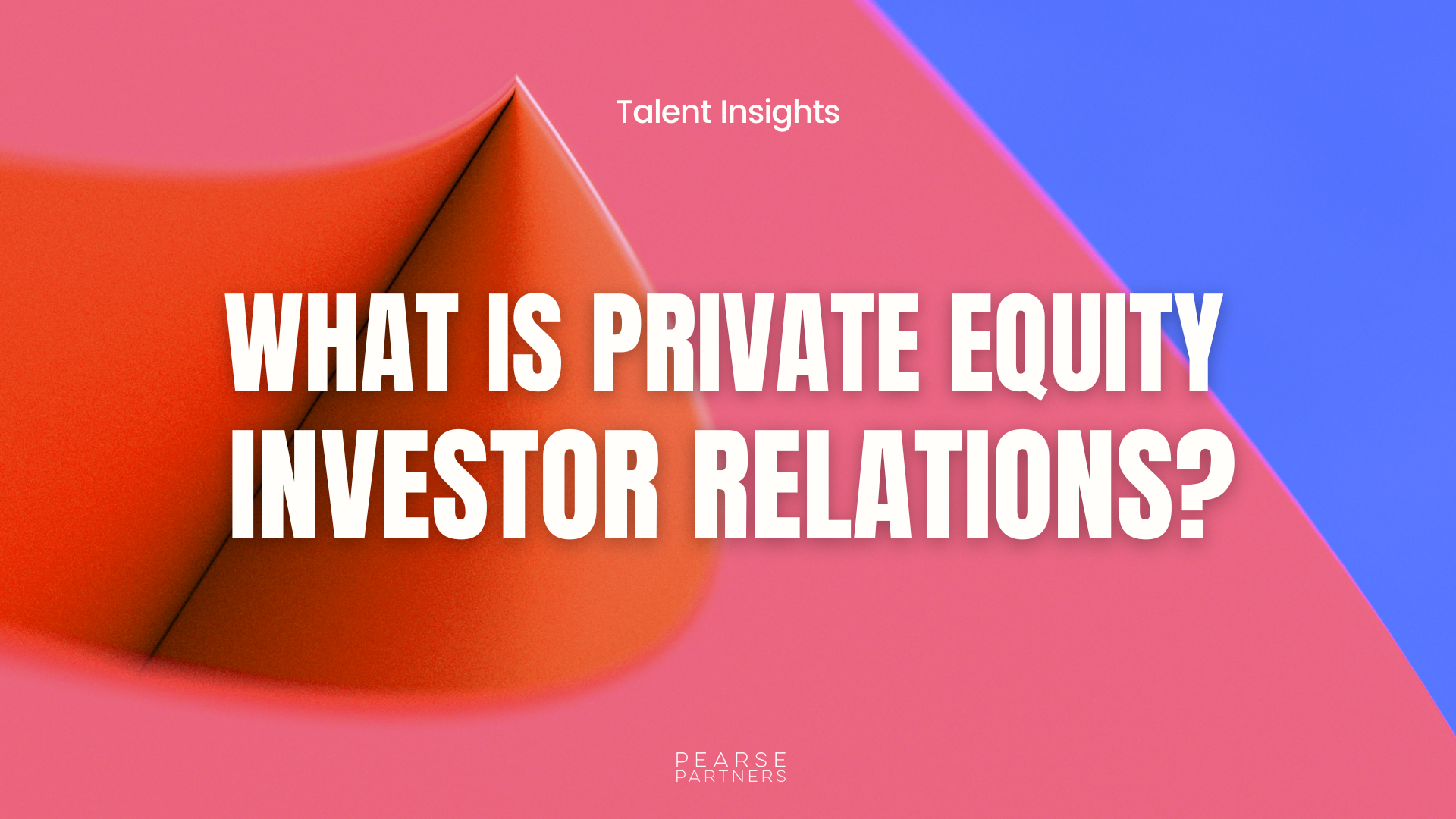 Talent Insights

WHAT IS PRIVATE EQUITY INVESTOR RELATIONS?

PEARSE
PARTNERS